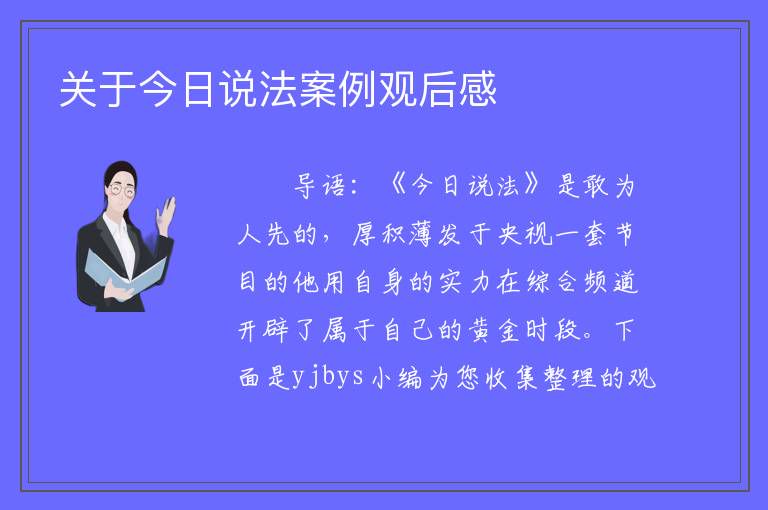 关于今日说法案例观后感

导语：《今日说法》是敢为人先的，厚积薄发于央视一套节目的他用自身的实力在综合频道开辟了属于自己的黄金时段。下面是yjbys小编为您收集整理的观